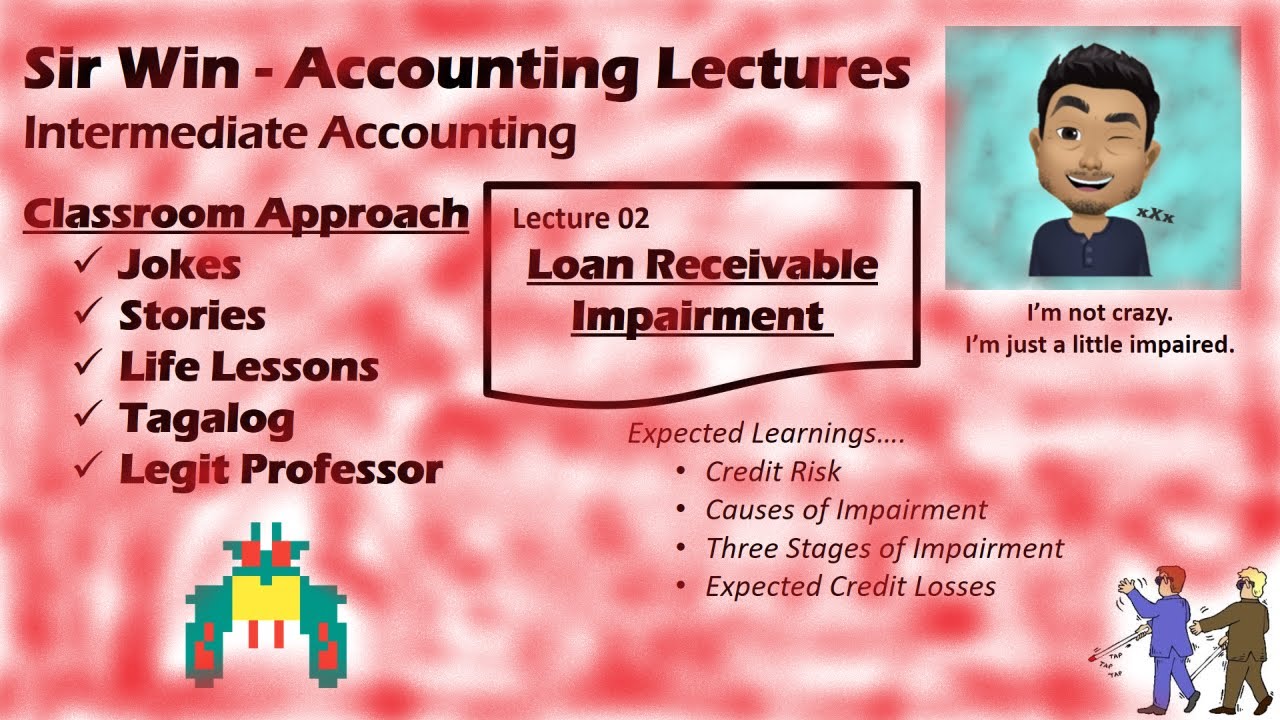 Sir Win - Accounting Lectures
Intermediate Accounting

Classroom Approach
✓ Jokes
✓ Stories
✓ Life Lessons
✓ Tagalog
✓ Legit Professor

Lecture 02
Loan Receivable Impairment

xXx

I'm not crazy.
I'm just a little impaired.

Expected Learnings….
• Credit Risk
• Causes of Impairment
• Three Stages of Impairment
• Expected Credit Losses

TAP TAP TAP